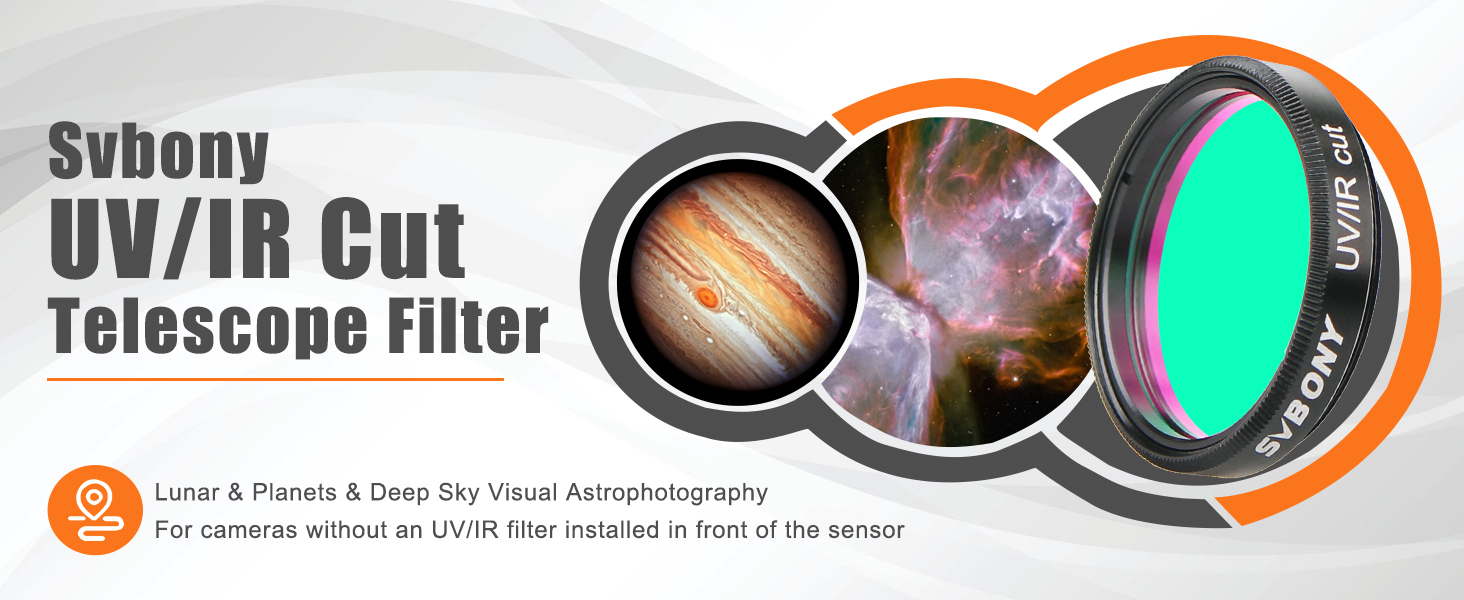 Svbony
UV/IR Cut
Telescope Filter

Lunar & Planets & Deep Sky Visual Astrophotography
For cameras without an UV/IR filter installed in front of the sensor

SVBONY UV/IR cut